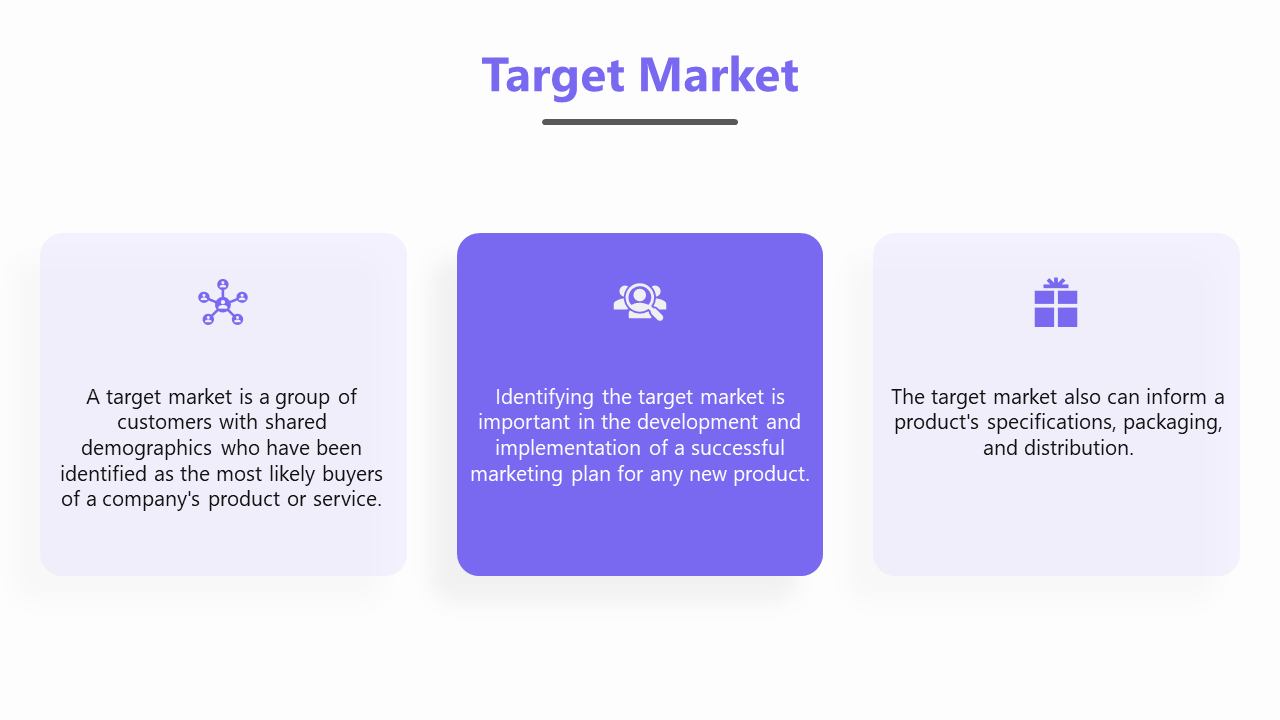 Target Market

A target market is a group of customers with shared demographics who have been identified as the most likely buyers of a company's product or service.

Identifying the target market is important in the development and implementation of a successful marketing plan for any new product.

The target market also can inform a product's specifications, packaging, and distribution.